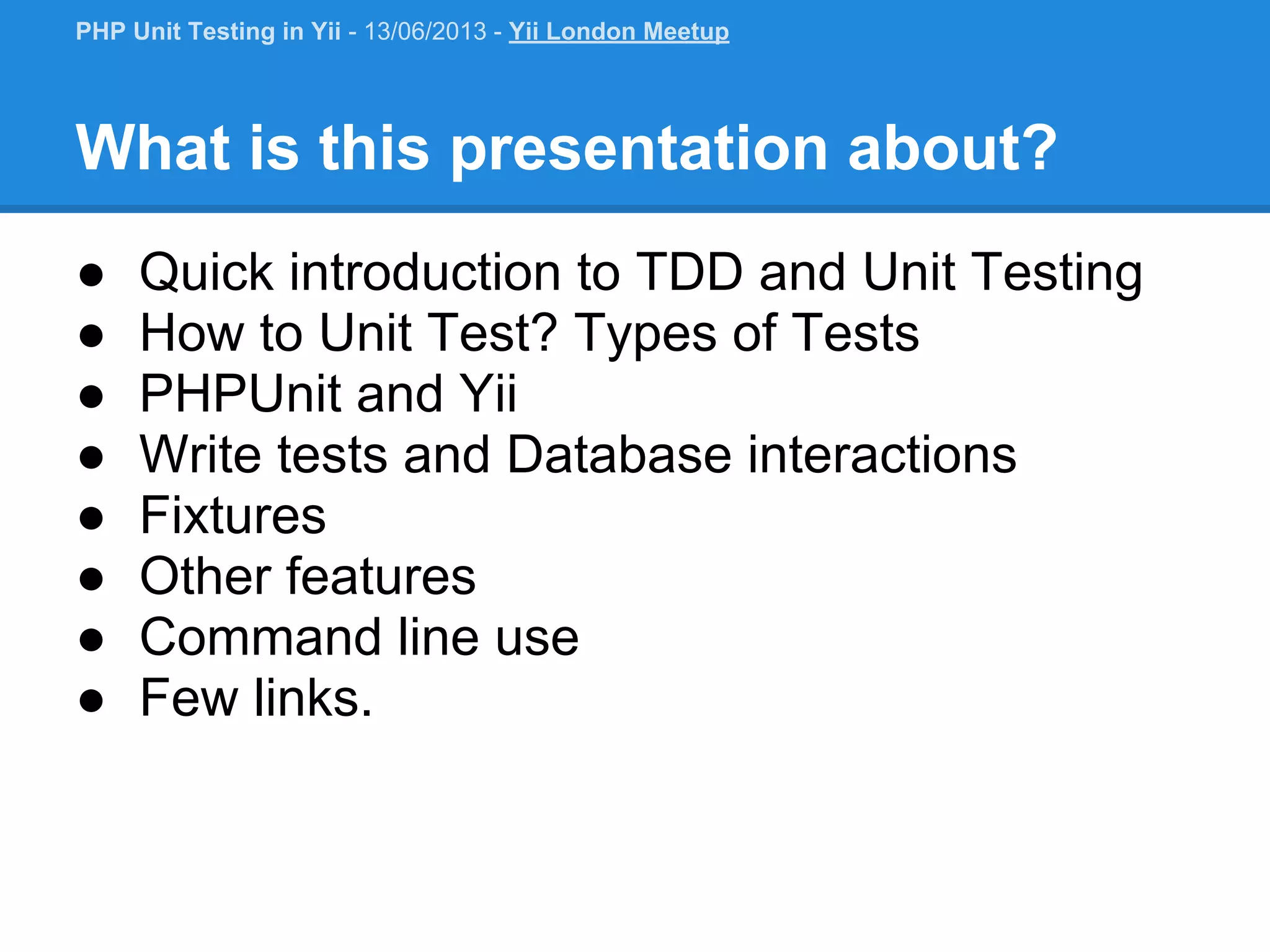 PHP Unit Testing in Yii - 13/06/2013 - Yii London Meetup

What is this presentation about?

● Quick introduction to TDD and Unit Testing
● How to Unit Test? Types of Tests
● PHPUnit and Yii
● Write tests and Database interactions
● Fixtures
● Other features
● Command line use
● Few links.